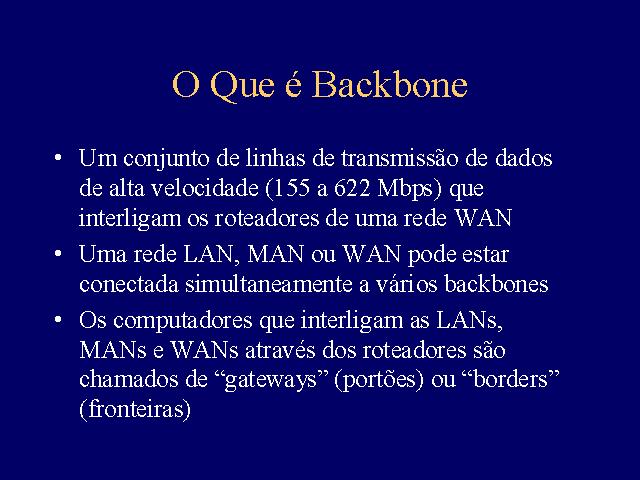 O Que é Backbone

• Um conjunto de linhas de transmissão de dados de alta velocidade (155 a 622 Mbps) que interligam os roteadores de uma rede WAN

• Uma rede LAN, MAN ou WAN pode estar conectada simultaneamente a vários backbones

• Os computadores que interligam as LANs, MANs e WANs através dos roteadores são chamados de “gateways” (portões) ou “borders” (fronteiras)